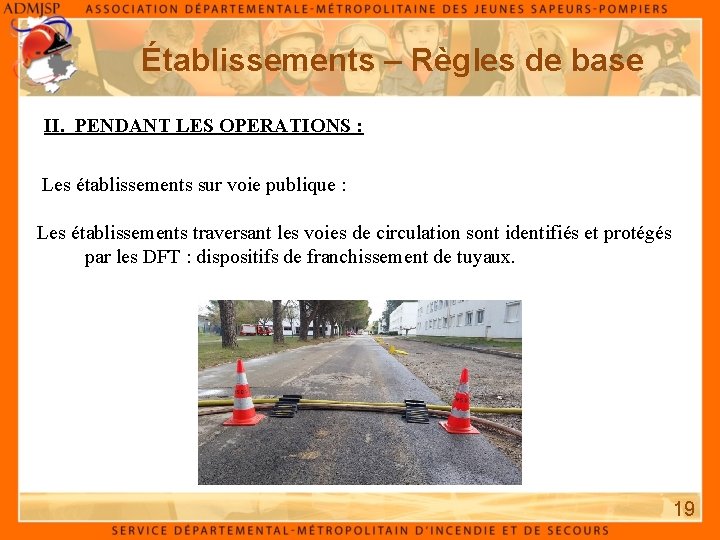 ADMJSP ASSOCIATION DÉPARTEMENTALE-MÉTROPOLITAINE DES JEUNES SAPEURS-POMPIERS

Établissements – Règles de base

II. PENDANT LES OPERATIONS :

Les établissements sur voie publique :

Les établissements traversant les voies de circulation sont identifiés et protégés par les DFT : dispositifs de franchissement de tuyaux.

19

SERVICE DÉPARTEMENTAL-MÉTROPOLITAIN D'INCENDIE ET DE SECOURS